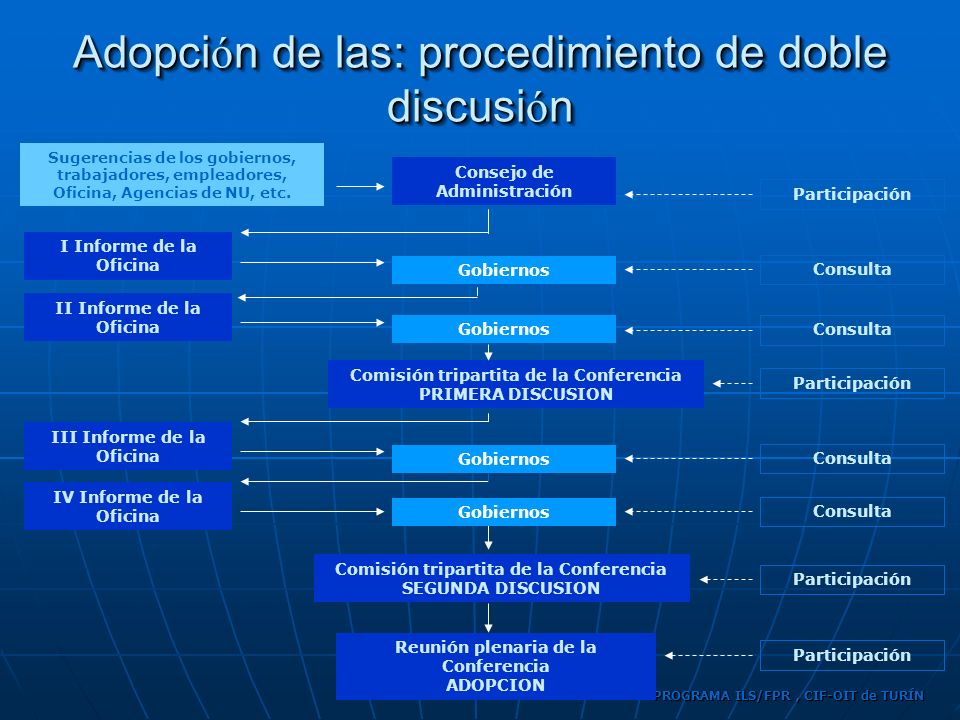 Adopción de las: procedimiento de doble discusión

Sugerencias de los gobiernos, trabajadores, empleadores, Oficina, Agencias de NU, etc.

Consejo de Administración

Participación

I Informe de la Oficina

Gobiernos

Consulta

II Informe de la Oficina

Gobiernos

Consulta

Comisión tripartita de la Conferencia PRIMERA DISCUSION

Participación

III Informe de la Oficina

Gobiernos

Consulta

IV Informe de la Oficina

Gobiernos

Consulta

Comisión tripartita de la Conferencia SEGUNDA DISCUSION

Participación

Reunión plenaria de la Conferencia ADOPCION

Participación

PROGRAMA ILS/FPR , CIF-OIT de TURÍN